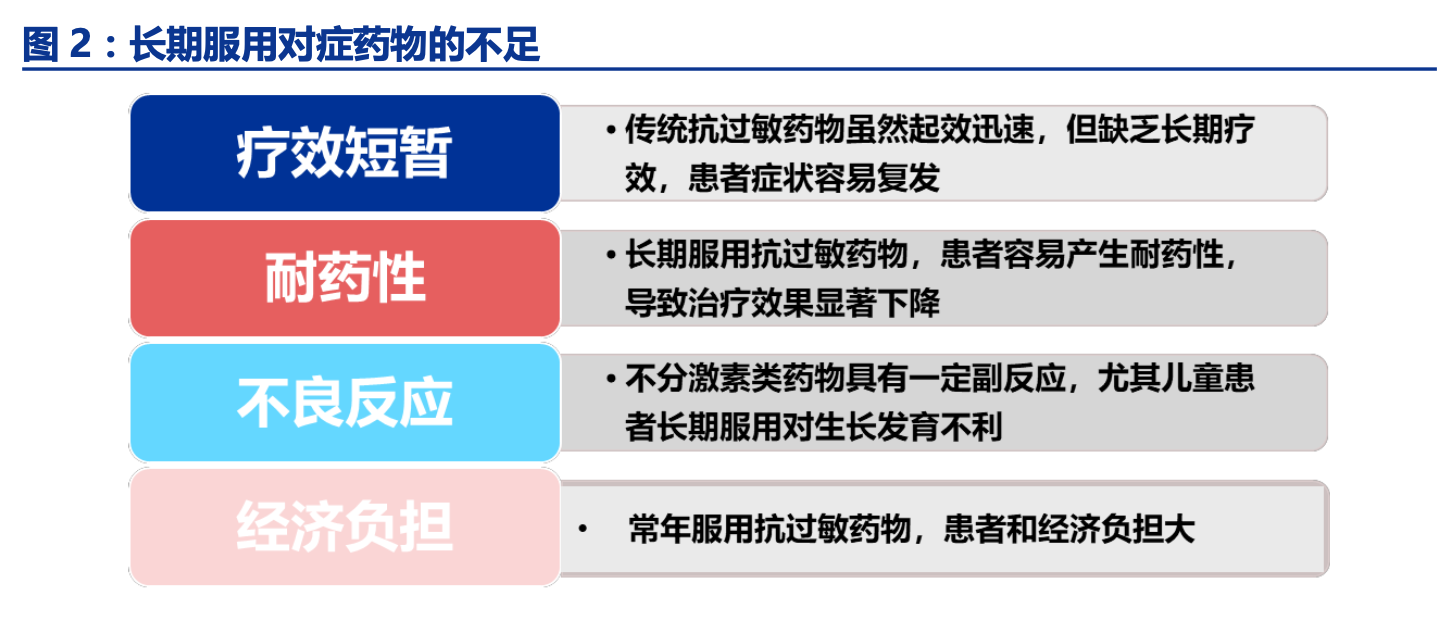 图 2：长期服用对症药物的不足

疗效短暂

• 传统抗过敏药物虽然起效迅速，但缺乏长期疗效，患者症状容易复发

耐药性

• 长期服用抗过敏药物，患者容易产生耐药性，导致治疗效果显著下降

不良反应

• 不分激素类药物具有一定副反应，尤其儿童患者长期服用对生长发育不利

经济负担

• 常年服用抗过敏药物，患者和经济负担大